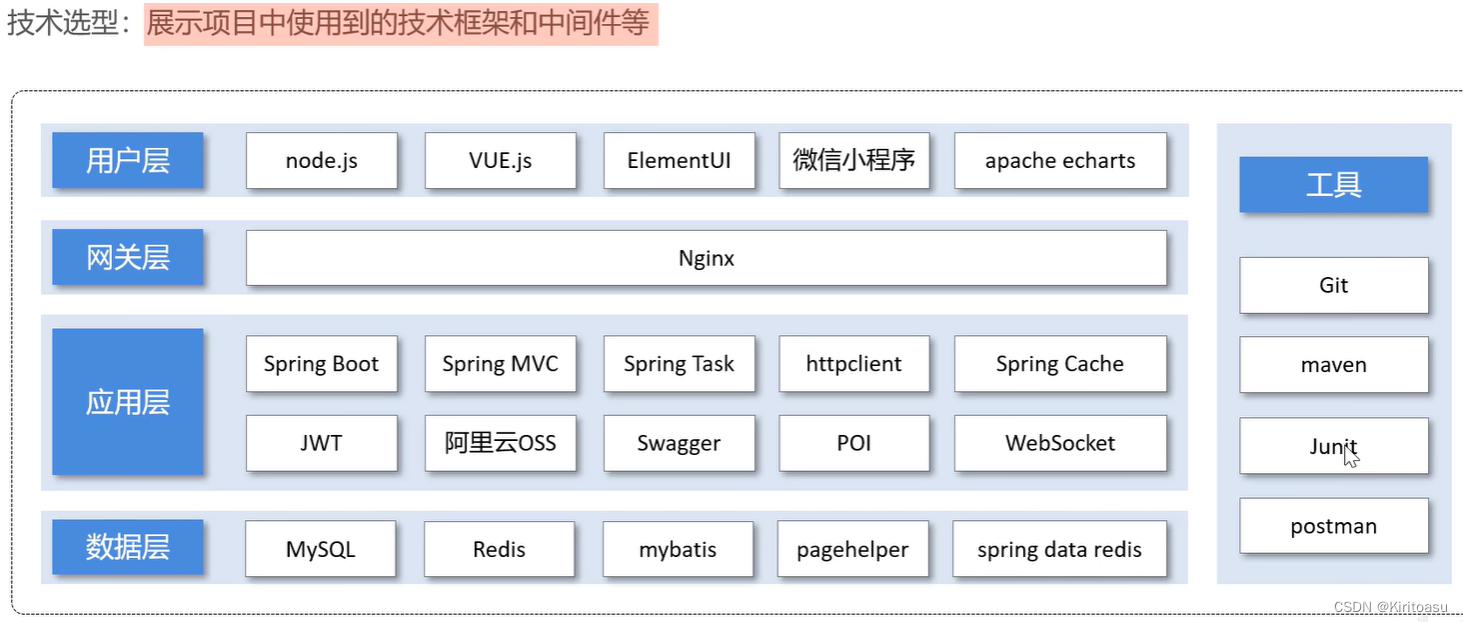 技术选型：展示项目中使用到的技术框架和中间件等

用户层
node.js
VUE.js
ElementUI
微信小程序
apache echarts

网关层
Nginx

应用层
Spring Boot
Spring MVC
Spring Task
httpclient
Spring Cache
JWT
阿里云OSS
Swagger
POI
WebSocket

数据层
MySQL
Redis
mybatis
pagehelper
spring data redis

工具
Git
maven
Junit
postman

CSDN @Kiritoasu